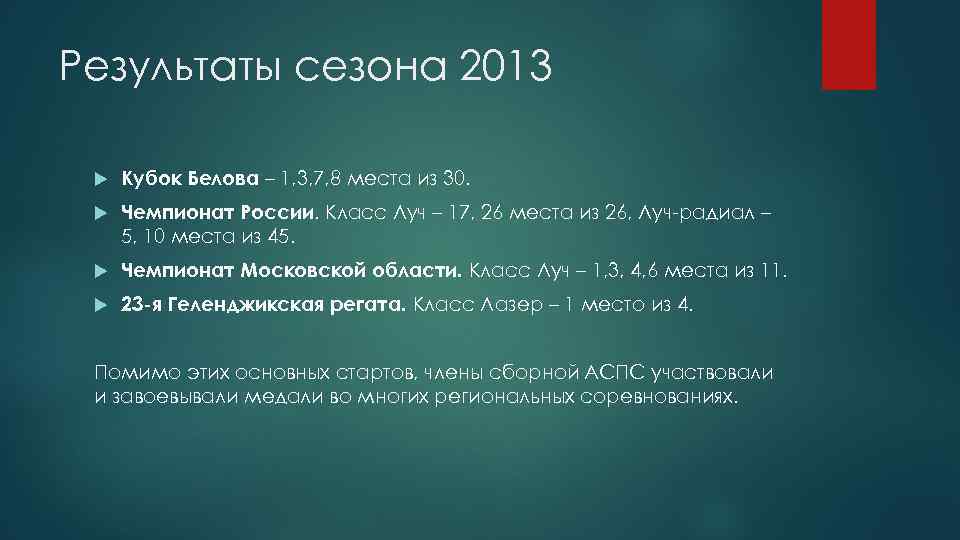 Результаты сезона 2013

Кубок Белова – 1,3,7,8 места из 30.

Чемпионат России. Класс Луч – 17, 26 места из 26, Луч-радиал – 5, 10 места из 45.

Чемпионат Московской области. Класс Луч – 1,3, 4,6 места из 11.

23-я Геленджикская регата. Класс Лазер – 1 место из 4.

Помимо этих основных стартов, члены сборной АСПС участвовали и завоевывали медали во многих региональных соревнованиях.